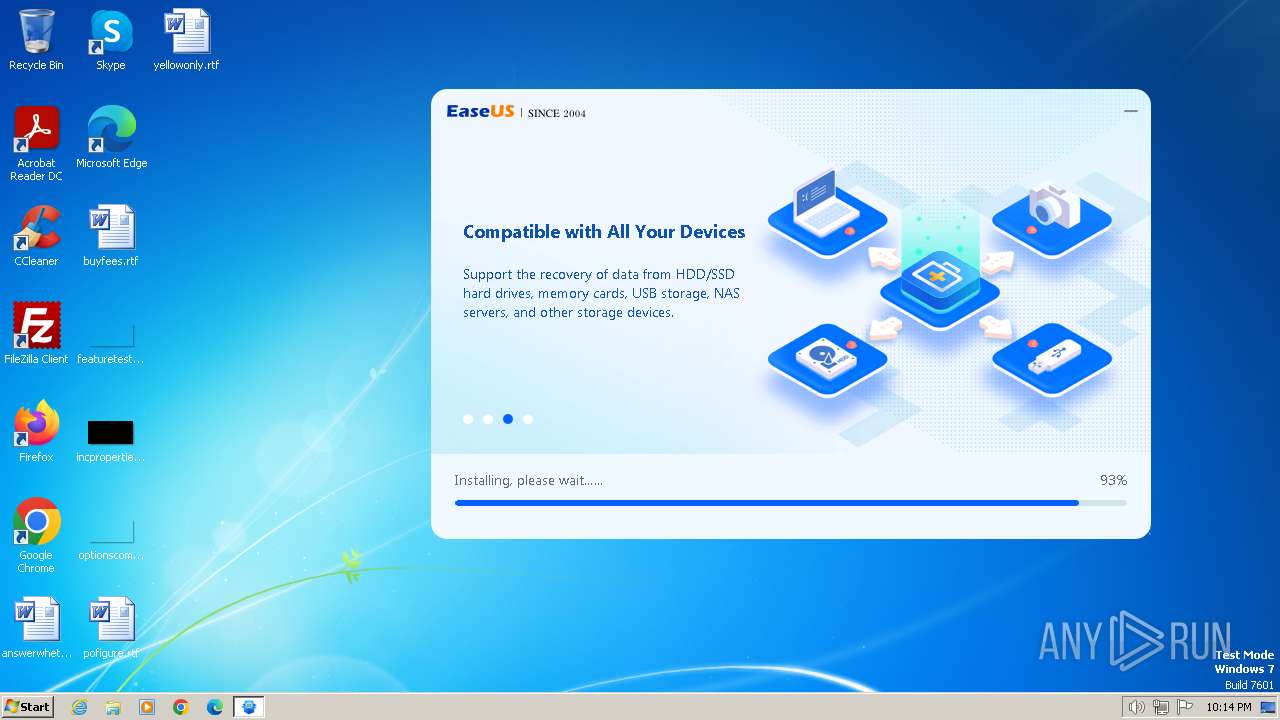 Recycle Bin
Skype
yellowonly.rtf
Acrobat Reader DC
Microsoft Edge
CCleaner
buyfees.rtf
FileZilla Client
featuretest...
Firefox
incpropertie...
Google Chrome
optionscom...
answerwhet...
pofigure.rtf

EaseUS | SINCE 2004

Compatible with All Your Devices

Support the recovery of data from HDD/SSD hard drives, memory cards, USB storage, NAS servers, and other storage devices.

Installing, please wait......
93%

ANY RUN
Test Mode
Windows 7
Build 7601

Start
10:14 PM